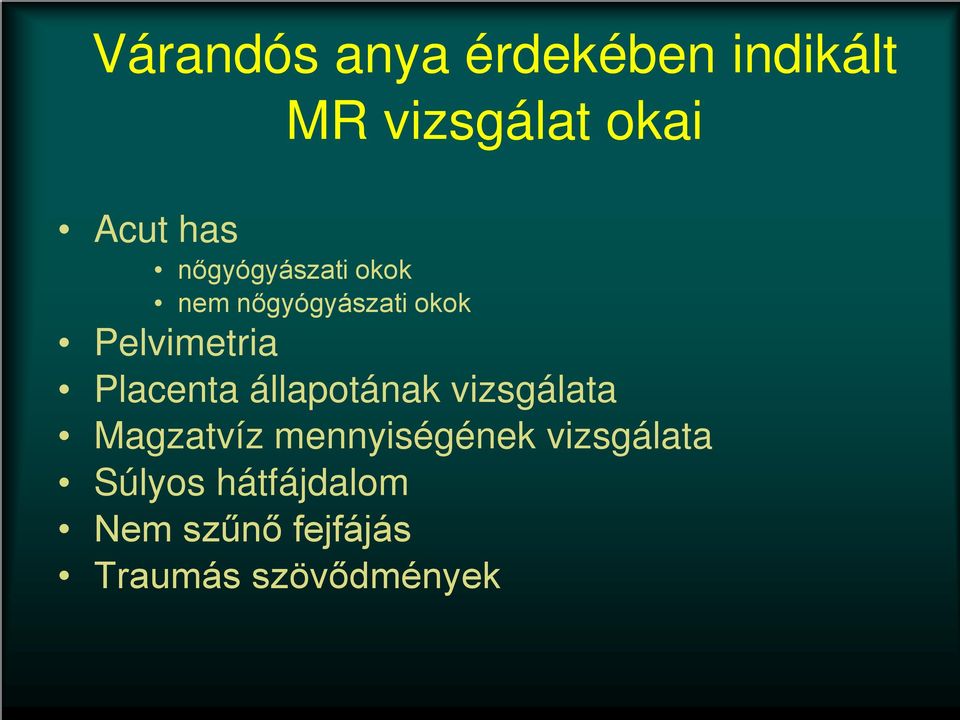 Várandós anya érdekében indikált MR vizsgálat okai

• Acut has
  • nőgyógyászati okok
  • nem nőgyógyászati okok
• Pelvimetria
• Placenta állapotának vizsgálata
• Magzatvíz mennyiségének vizsgálata
• Súlyos hátfájdalom
• Nem szűnő fejfájás
• Traumás szövődmények